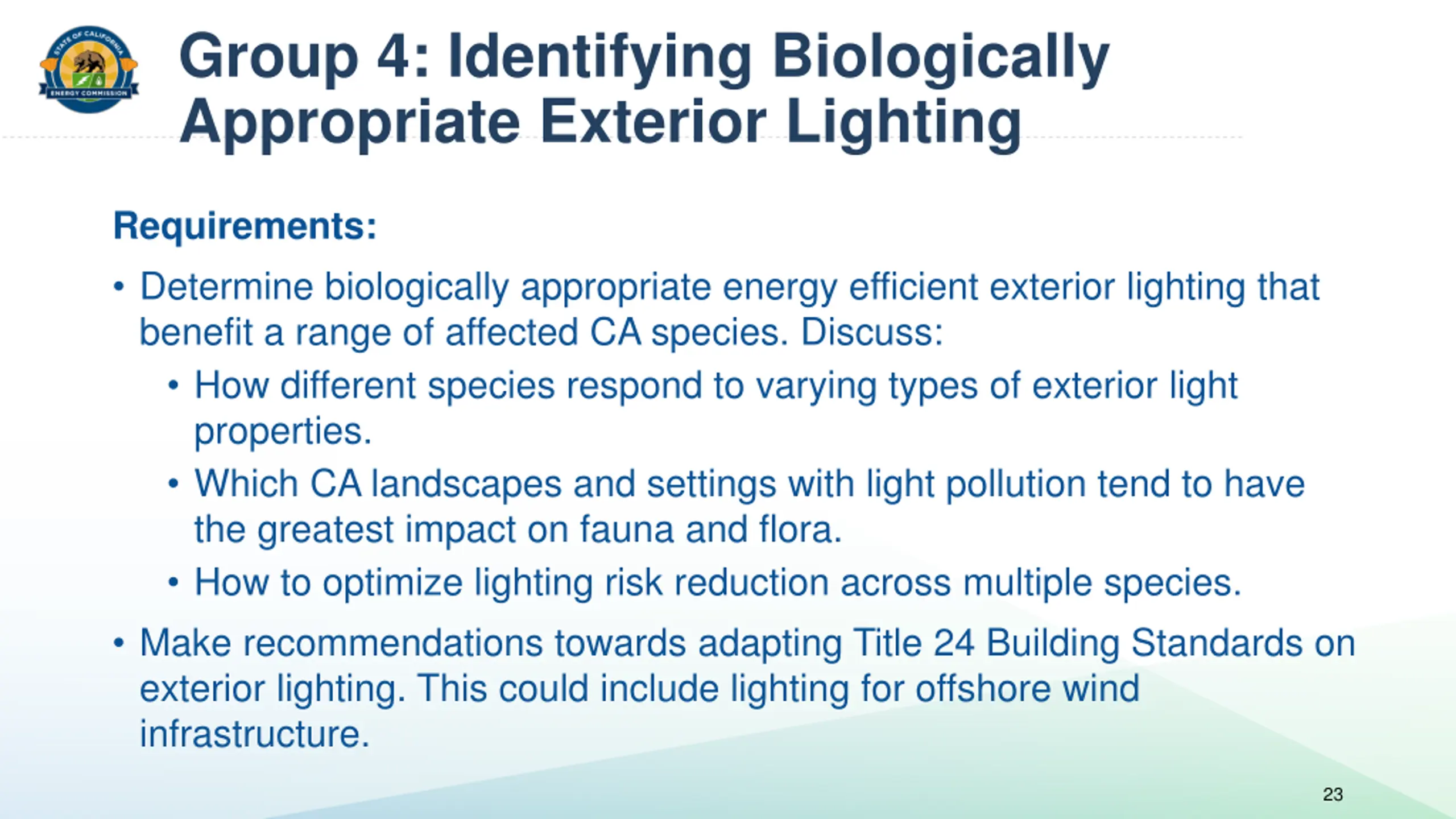 STATE OF CALIFORNIA
ENERGY COMMISSION

Group 4: Identifying Biologically Appropriate Exterior Lighting

Requirements:

• Determine biologically appropriate energy efficient exterior lighting that benefit a range of affected CA species. Discuss:
  • How different species respond to varying types of exterior light properties.
  • Which CA landscapes and settings with light pollution tend to have the greatest impact on fauna and flora.
  • How to optimize lighting risk reduction across multiple species.
• Make recommendations towards adapting Title 24 Building Standards on exterior lighting. This could include lighting for offshore wind infrastructure.

23